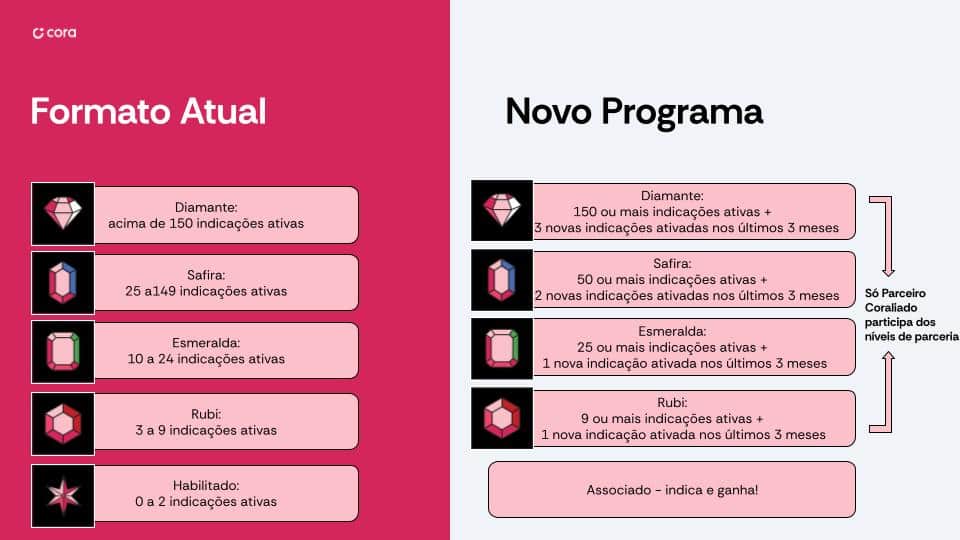 cora

Formato Atual

Diamante:
acima de 150 indicações ativas

Safira:
25 a149 indicações ativas

Esmeralda:
10 a 24 indicações ativas

Rubi:
3 a 9 indicações ativas

Habilitado:
0 a 2 indicações ativas

Novo Programa

Diamante:
150 ou mais indicações ativas +
3 novas indicações ativadas nos últimos 3 meses

Safira:
50 ou mais indicações ativas +
2 novas indicações ativadas nos últimos 3 meses

Esmeralda:
25 ou mais indicações ativas +
1 nova indicação ativada nos últimos 3 meses

Rubi:
9 ou mais indicações ativas +
1 nova indicação ativada nos últimos 3 meses

Associado - indica e ganha!

Só Parceiro Coraliado participa dos níveis de parceria